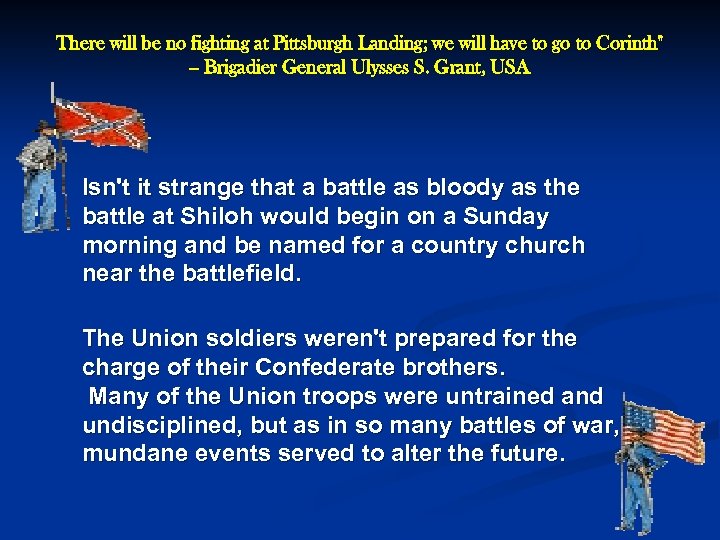 There will be no fighting at Pittsburgh Landing; we will have to go to Corinth"
– Brigadier General Ulysses S. Grant, USA

Isn't it strange that a battle as bloody as the battle at Shiloh would begin on a Sunday morning and be named for a country church near the battlefield.

The Union soldiers weren't prepared for the charge of their Confederate brothers.
Many of the Union troops were untrained and undisciplined, but as in so many battles of war, mundane events served to alter the future.